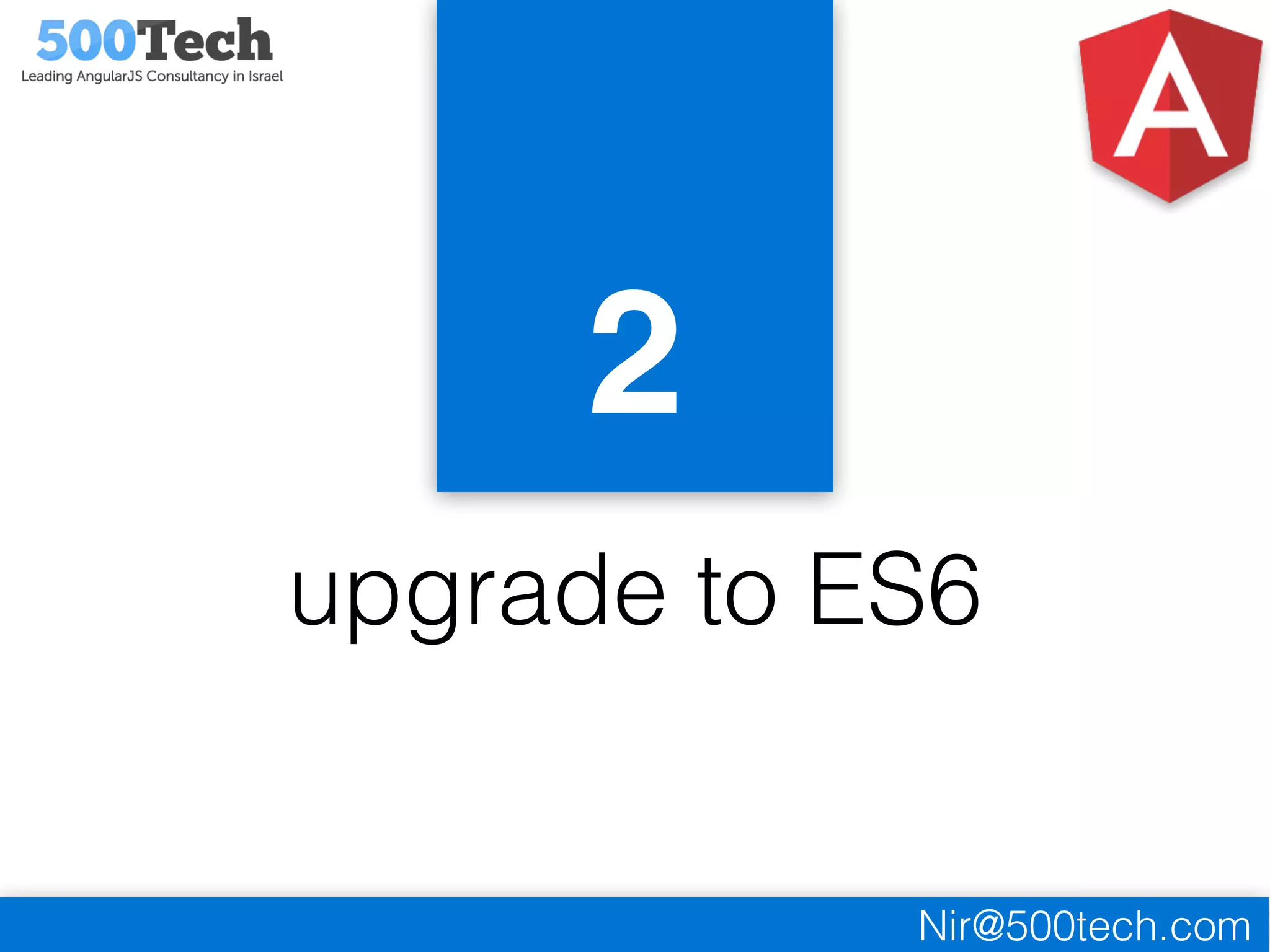 500Tech
Leading AngularJS Consultancy in Israel

A

2

upgrade to ES6

Nir@500tech.com